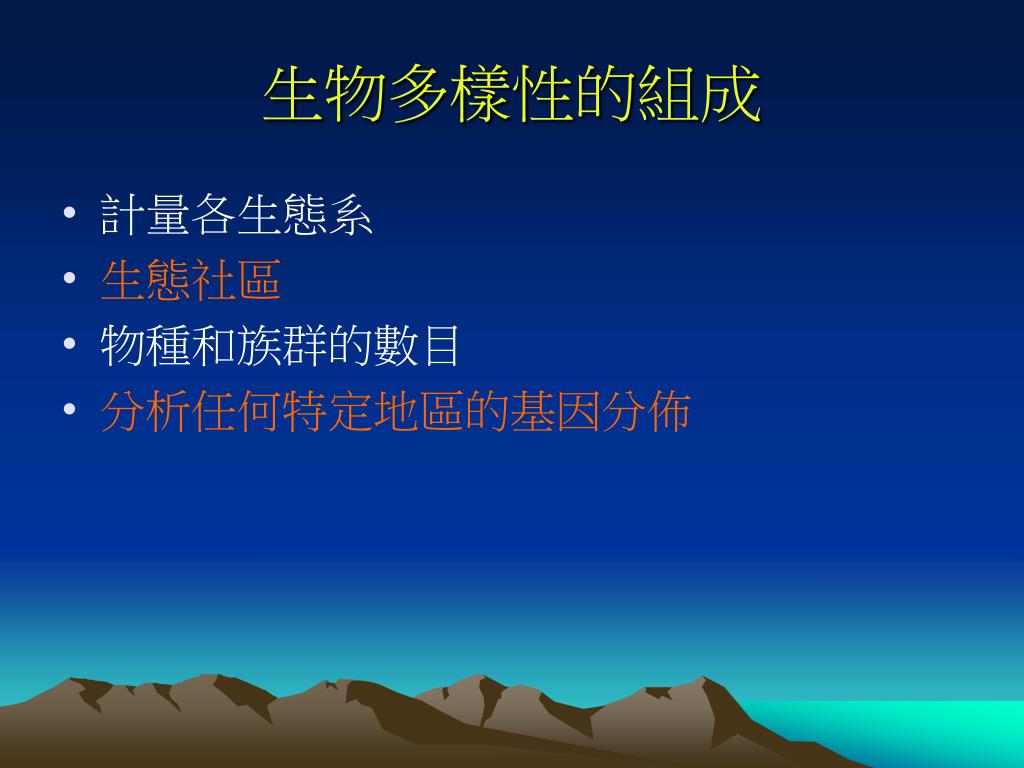 生物多樣性的組成

• 計量各生態系
• 生態社區
• 物種和族群的數目
• 分析任何特定地區的基因分佈